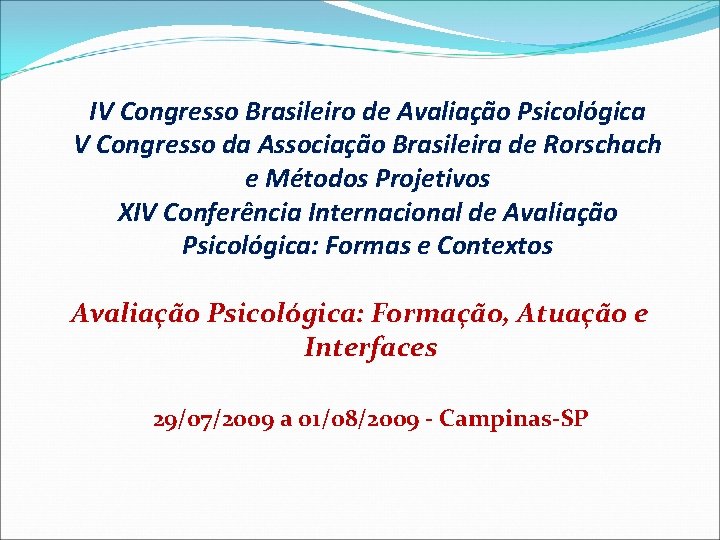 IV Congresso Brasileiro de Avaliação Psicológica
V Congresso da Associação Brasileira de Rorschach e Métodos Projetivos
XIV Conferência Internacional de Avaliação Psicológica: Formas e Contextos

Avaliação Psicológica: Formação, Atuação e Interfaces

29/07/2009 a 01/08/2009 - Campinas-SP